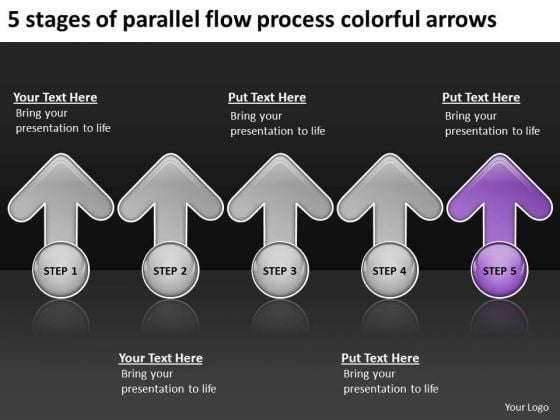 5 stages of parallel flow process colorful arrows

Your Text Here
Bring your presentation to life

Put Text Here
Bring your presentation to life

Put Text Here
Bring your presentation to life

STEP 1

STEP 2

STEP 3

STEP 4

STEP 5

Your Text Here
Bring your presentation to life

Put Text Here
Bring your presentation to life

Your Logo